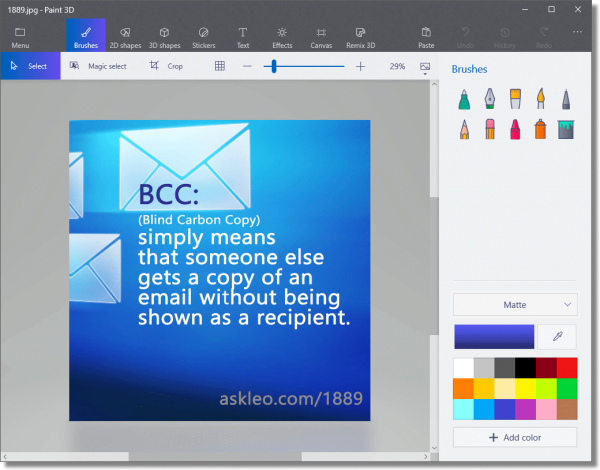 1889.jpg - Paint 3D

Menu
Brushes
2D shapes
3D shapes
Stickers
Text
Effects
Canvas
Remix 3D
Paste
Undo
History
Redo

Select
Magic select
Crop
29%

BCC:
(Blind Carbon Copy)
simply means that someone else gets a copy of an email without being shown as a recipient.

askleo.com/1889

Brushes

Matte

Add color